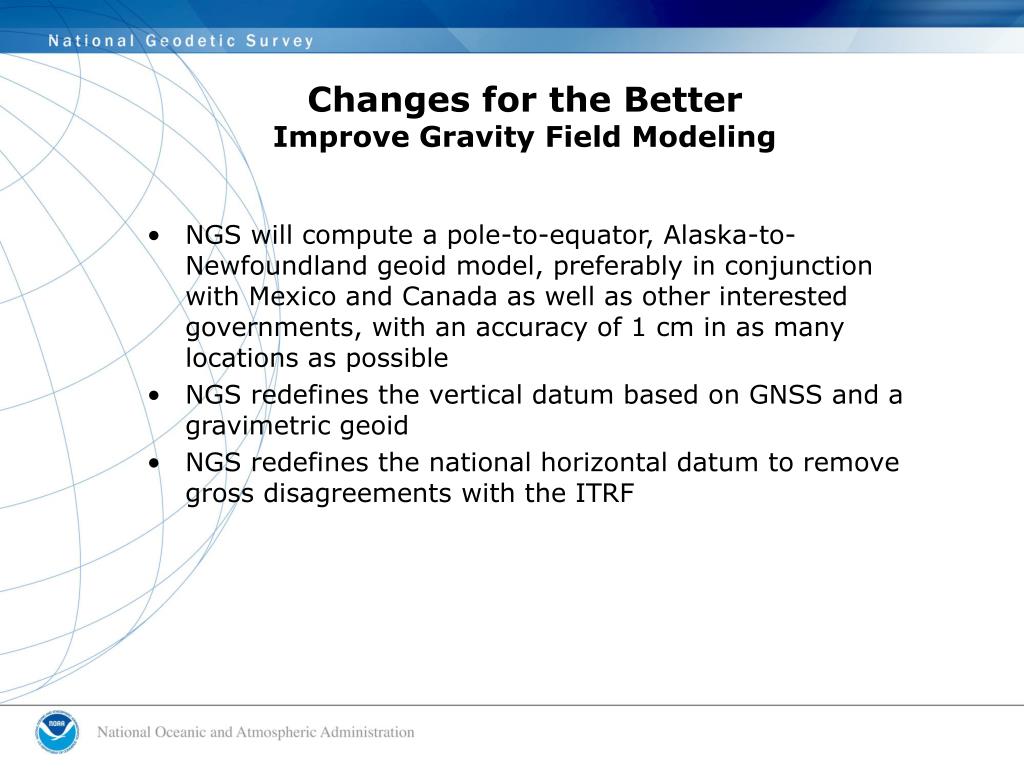 National Geodetic Survey

Changes for the Better
Improve Gravity Field Modeling

• NGS will compute a pole-to-equator, Alaska-to-Newfoundland geoid model, preferably in conjunction with Mexico and Canada as well as other interested governments, with an accuracy of 1 cm in as many locations as possible
• NGS redefines the vertical datum based on GNSS and a gravimetric geoid
• NGS redefines the national horizontal datum to remove gross disagreements with the ITRF

NOAA

National Oceanic and Atmospheric Administration